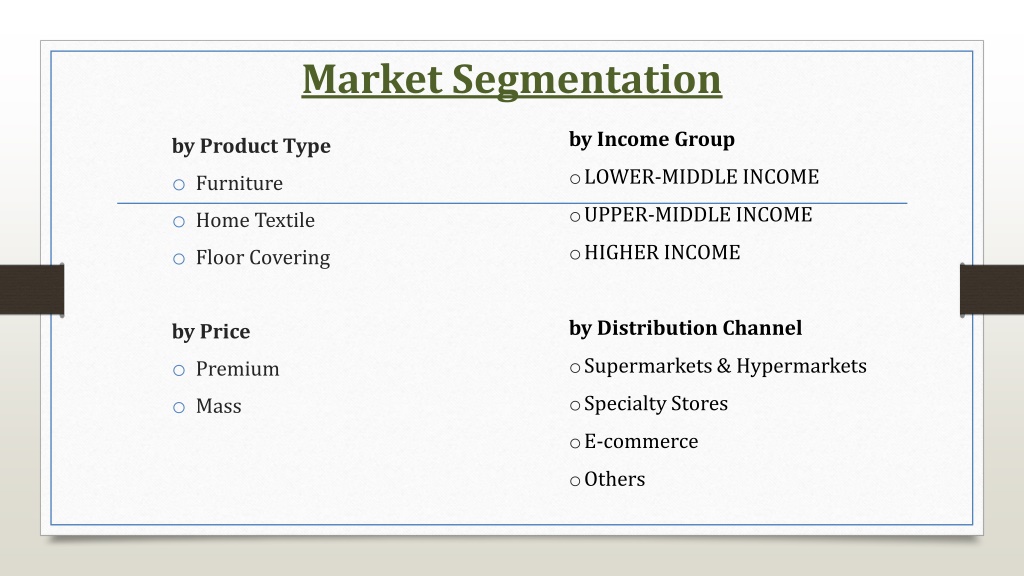 Market Segmentation

by Product Type
o Furniture
o Home Textile
o Floor Covering

by Price
o Premium
o Mass

by Income Group
o LOWER-MIDDLE INCOME
o UPPER-MIDDLE INCOME
o HIGHER INCOME

by Distribution Channel
o Supermarkets & Hypermarkets
o Specialty Stores
o E-commerce
o Others